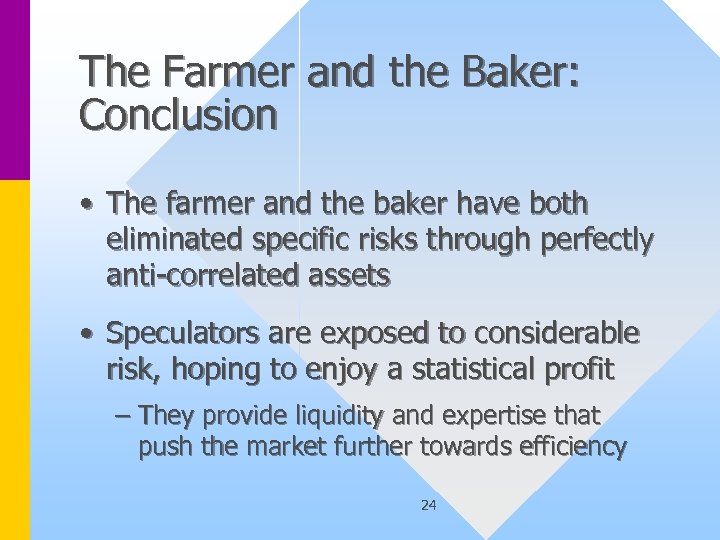 The Farmer and the Baker: Conclusion

• The farmer and the baker have both eliminated specific risks through perfectly anti-correlated assets

• Speculators are exposed to considerable risk, hoping to enjoy a statistical profit

– They provide liquidity and expertise that push the market further towards efficiency

24